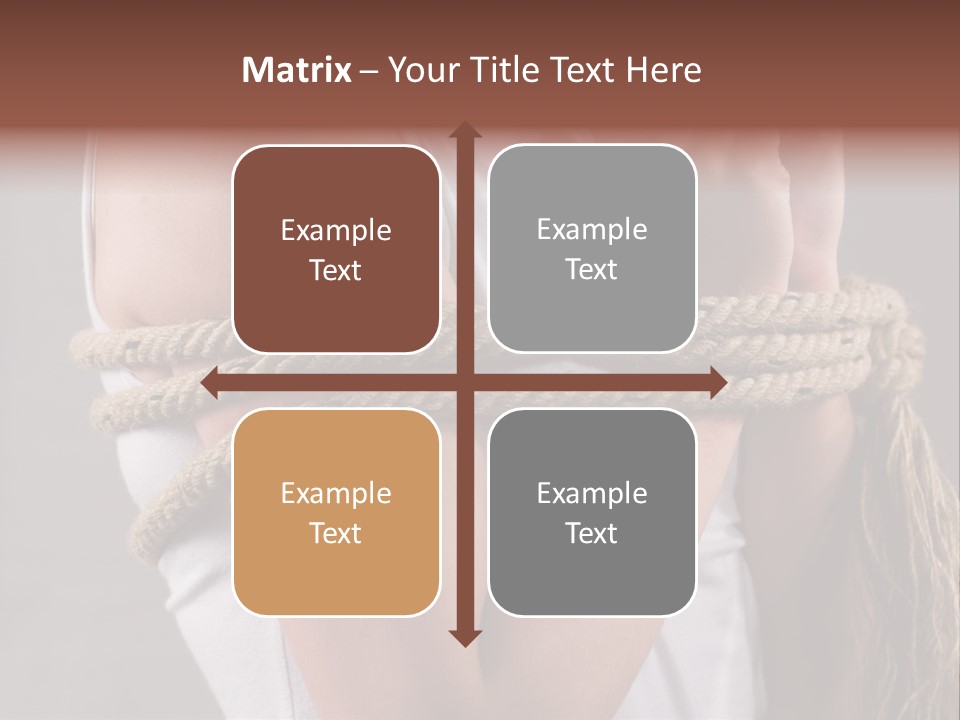 Matrix – Your Title Text Here

Example Text

Example Text

Example Text

Example Text